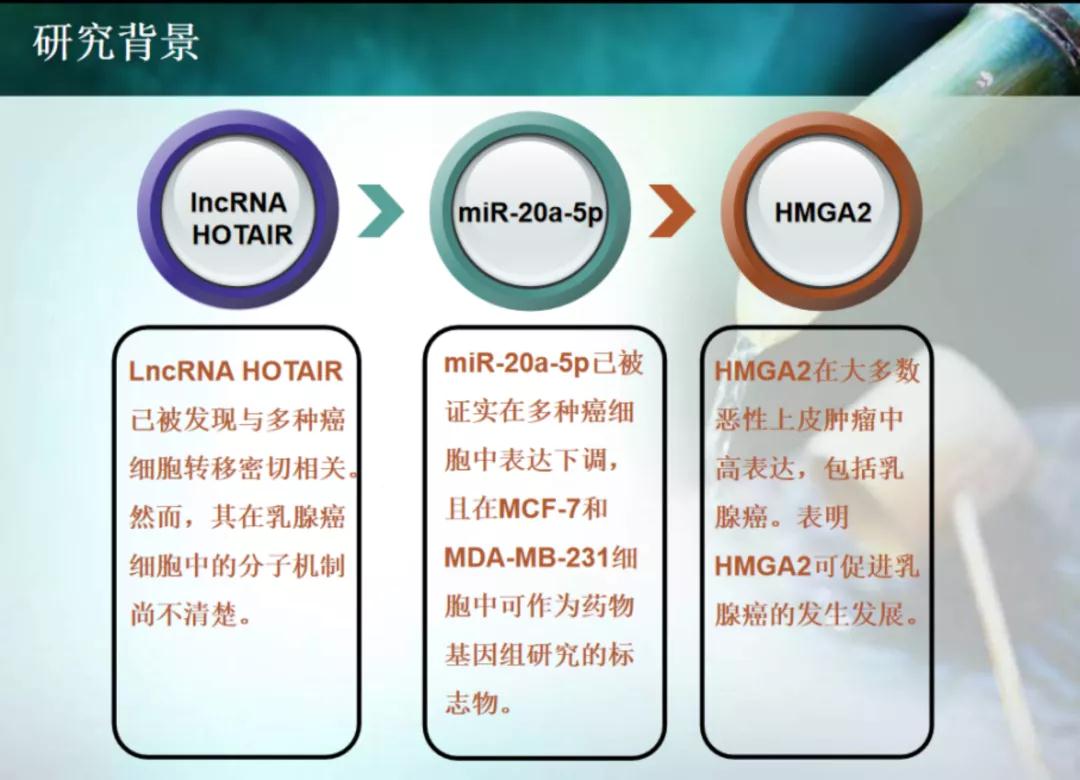 研究背景

lncRNA HOTAIR

miR-20a-5p

HMGA2

LncRNA HOTAIR已被发现与多种癌细胞转移密切相关。然而，其在乳腺癌细胞中的分子机制尚不清楚。

miR-20a-5p已被证实在多种癌细胞中表达下调，且在MCF-7和MDA-MB-231细胞中可作为药物基因组研究的标志物。

HMGA2在大多数恶性上皮肿瘤中高表达，包括乳腺癌。表明HMGA2可促进乳腺癌的发生发展。